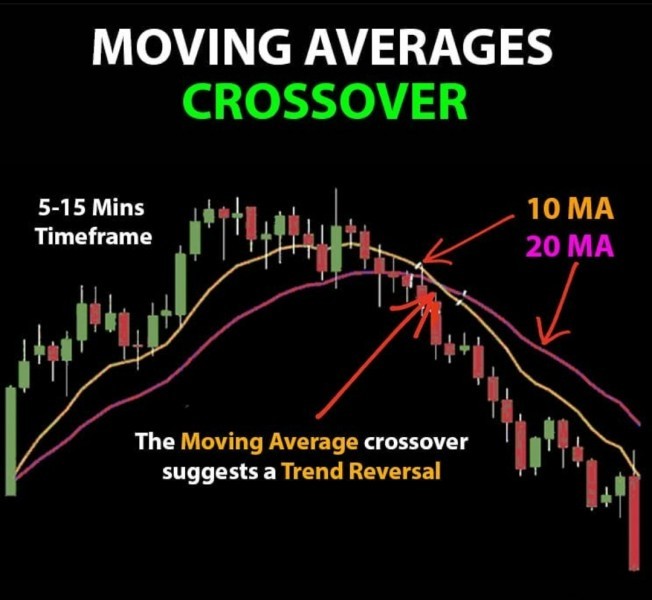 MOVING AVERAGES
CROSSOVER

5-15 Mins Timeframe

10 MA
20 MA

The Moving Average crossover suggests a Trend Reversal